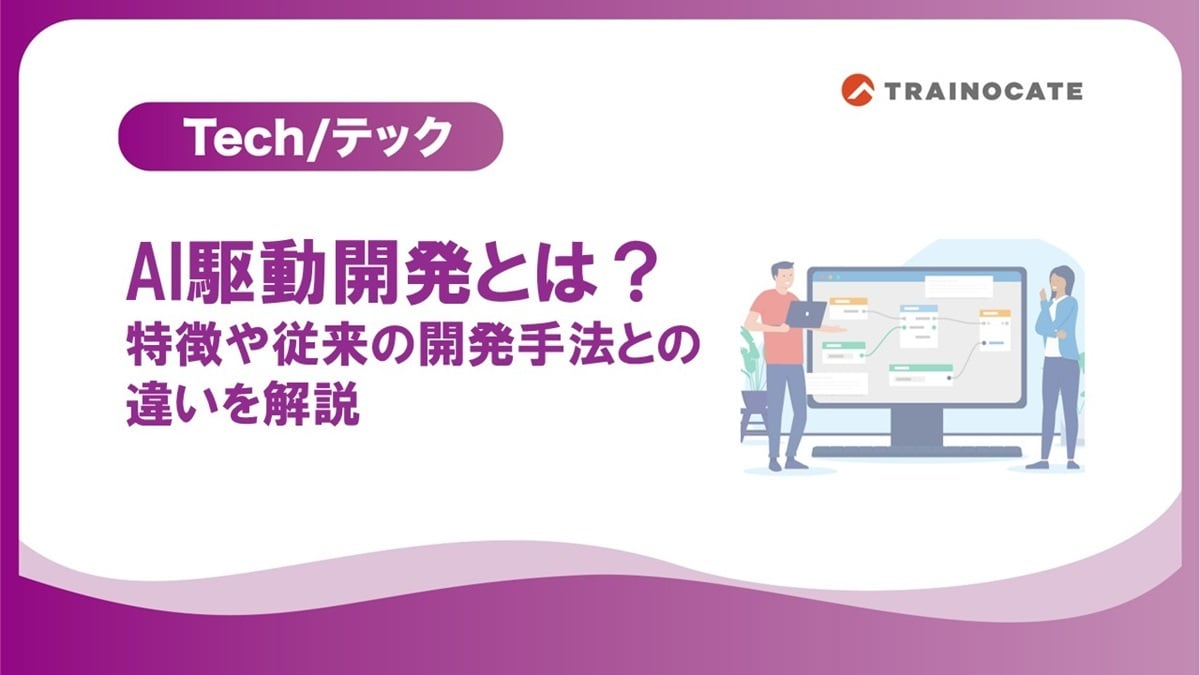 TRAINOCATE

Tech/テック

AI駆動開発とは？
特徴や従来の開発手法との違いを解説